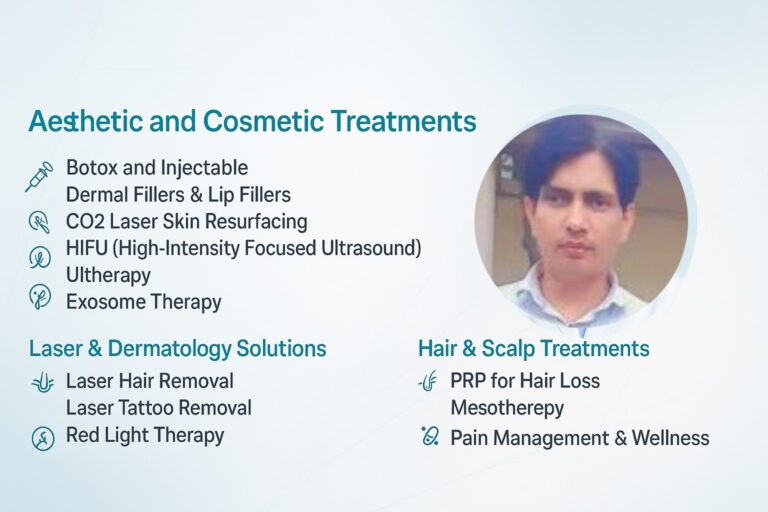 Aesthetic and Cosmetic Treatments

Botox and Injectable
Dermal Fillers & Lip Fillers
CO2 Laser Skin Resurfacing
HIFU (High-Intensity Focused Ultrasound)
Ultherapy
Exosome Therapy

Laser & Dermatology Solutions

Laser Hair Removal
Laser Tattoo Removal
Red Light Therapy

Hair & Scalp Treatments

PRP for Hair Loss
Mesotherepy
Pain Management & Wellness